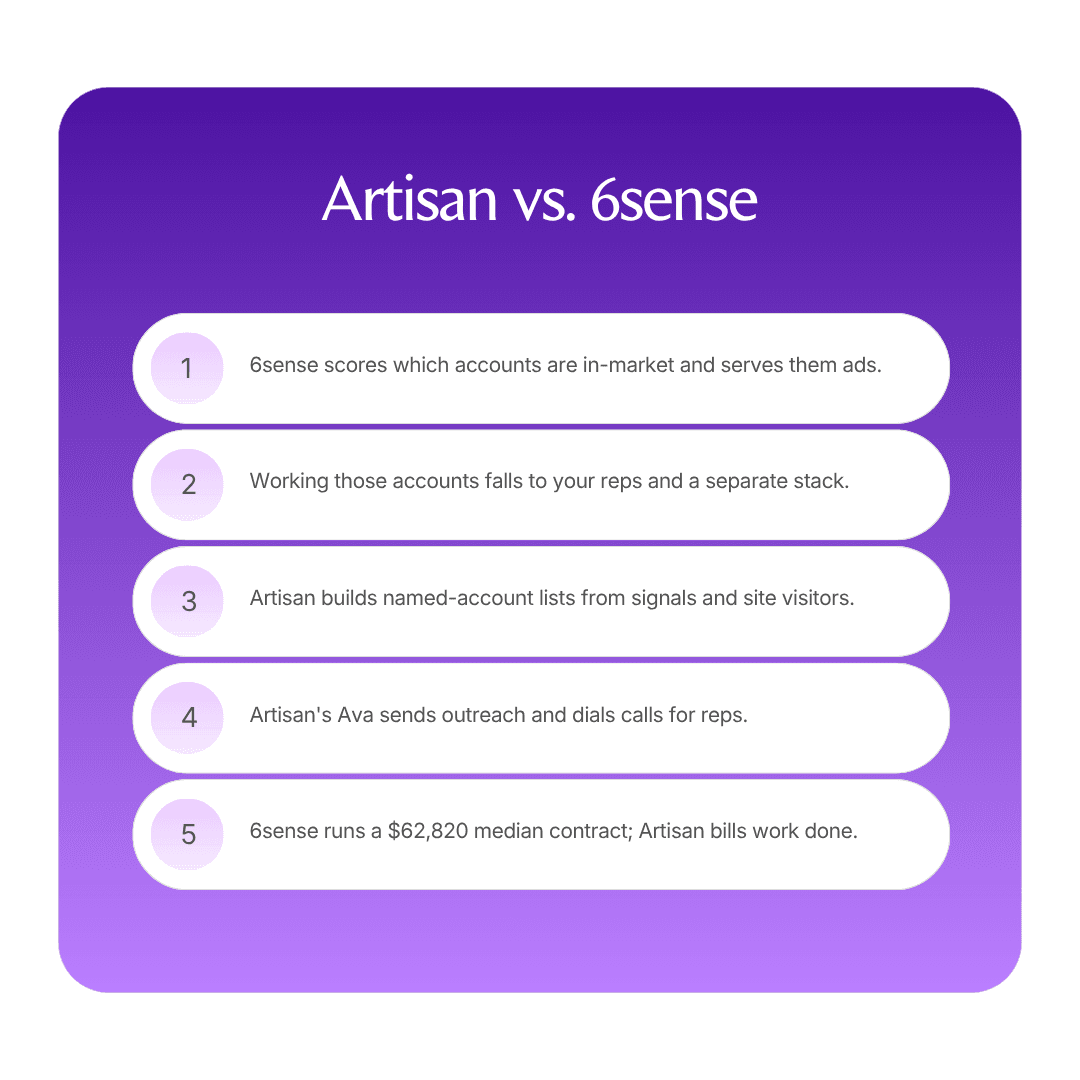 Artisan vs. 6sense

1 6sense scores which accounts are in-market and serves them ads.

2 Working those accounts falls to your reps and a separate stack.

3 Artisan builds named-account lists from signals and site visitors.

4 Artisan's Ava sends outreach and dials calls for reps.

5 6sense runs a \$62,820 median contract; Artisan bills work done.